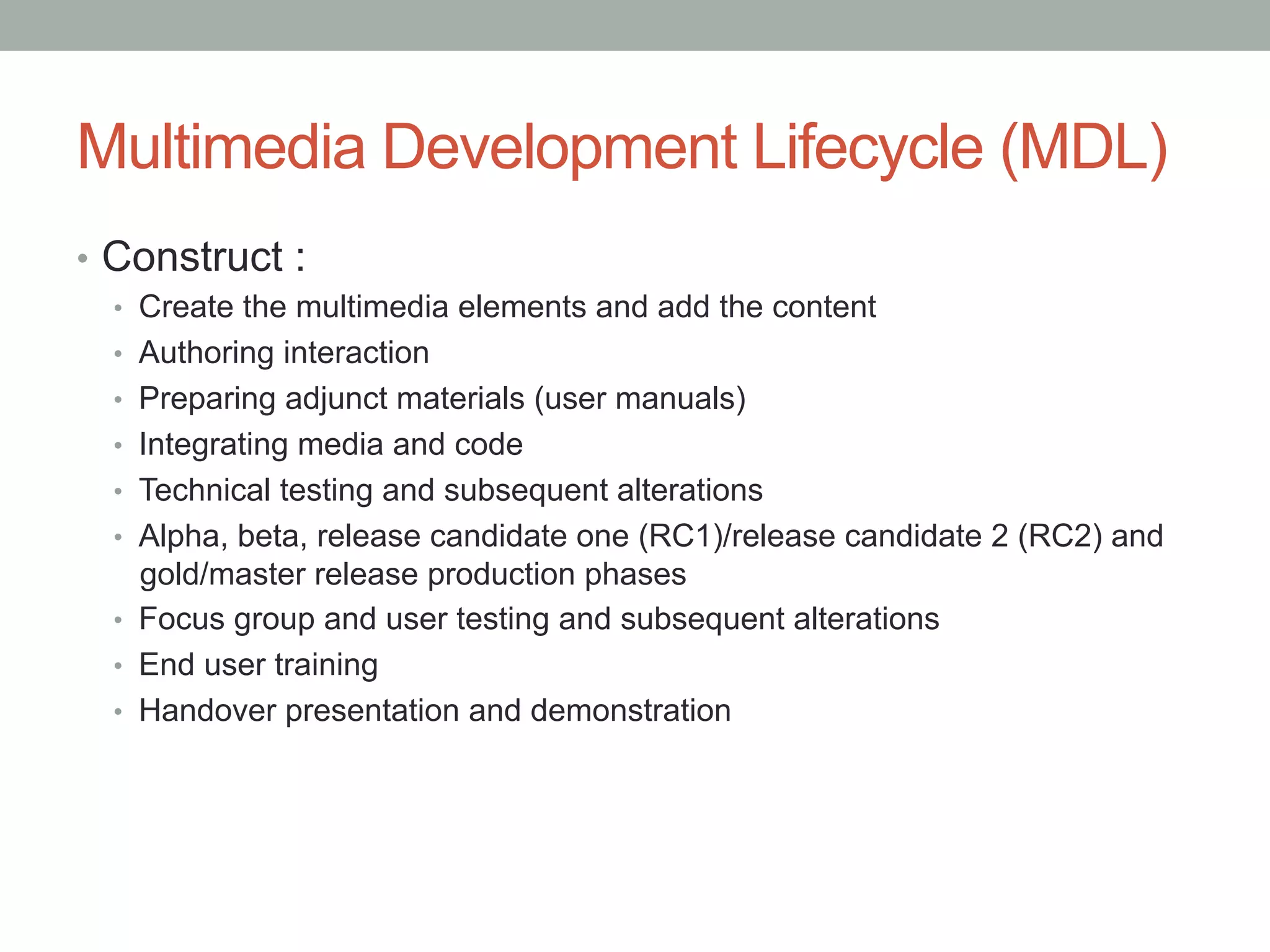 Multimedia Development Lifecycle (MDL)

• Construct :
  • Create the multimedia elements and add the content
  • Authoring interaction
  • Preparing adjunct materials (user manuals)
  • Integrating media and code
  • Technical testing and subsequent alterations
  • Alpha, beta, release candidate one (RC1)/release candidate 2 (RC2) and gold/master release production phases
  • Focus group and user testing and subsequent alterations
  • End user training
  • Handover presentation and demonstration